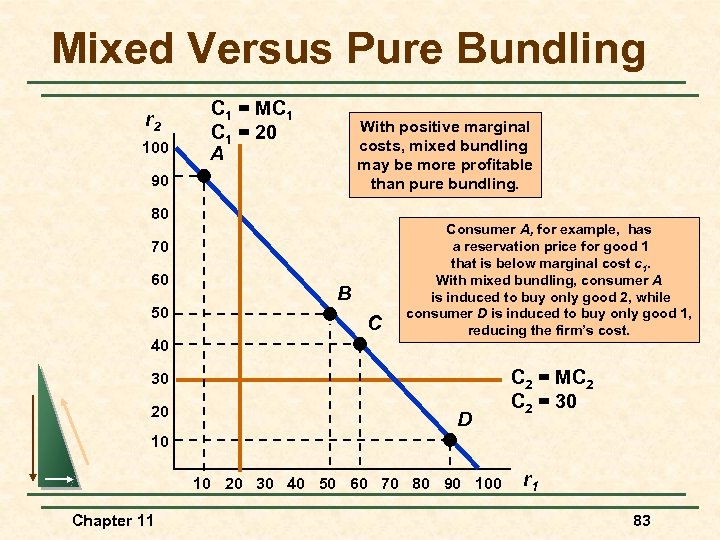 Mixed Versus Pure Bundling

$r_2$

$C_1 = MC_1$
$C_1 = 20$

With positive marginal costs, mixed bundling may be more profitable than pure bundling.

Consumer $A$, for example, has a reservation price for good 1 that is below marginal cost $c_1$. With mixed bundling, consumer $A$ is induced to buy only good 2, while consumer $D$ is induced to buy only good 1, reducing the firm's cost.

100
90
80
70
60
50
40
30
20
10

A
B
C
D

$C_2 = MC_2$
$C_2 = 30$

10 20 30 40 50 60 70 80 90 100 $r_1$

Chapter 11

83